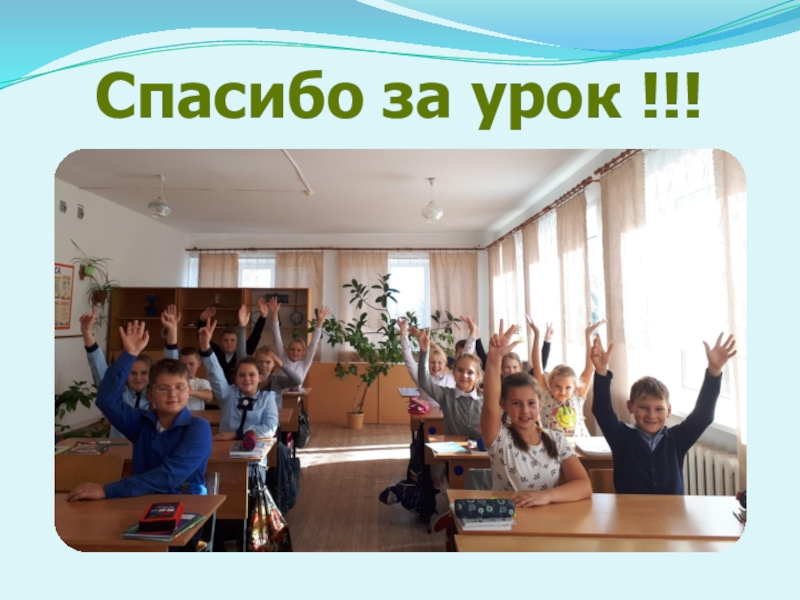 Спасибо за урок !!!